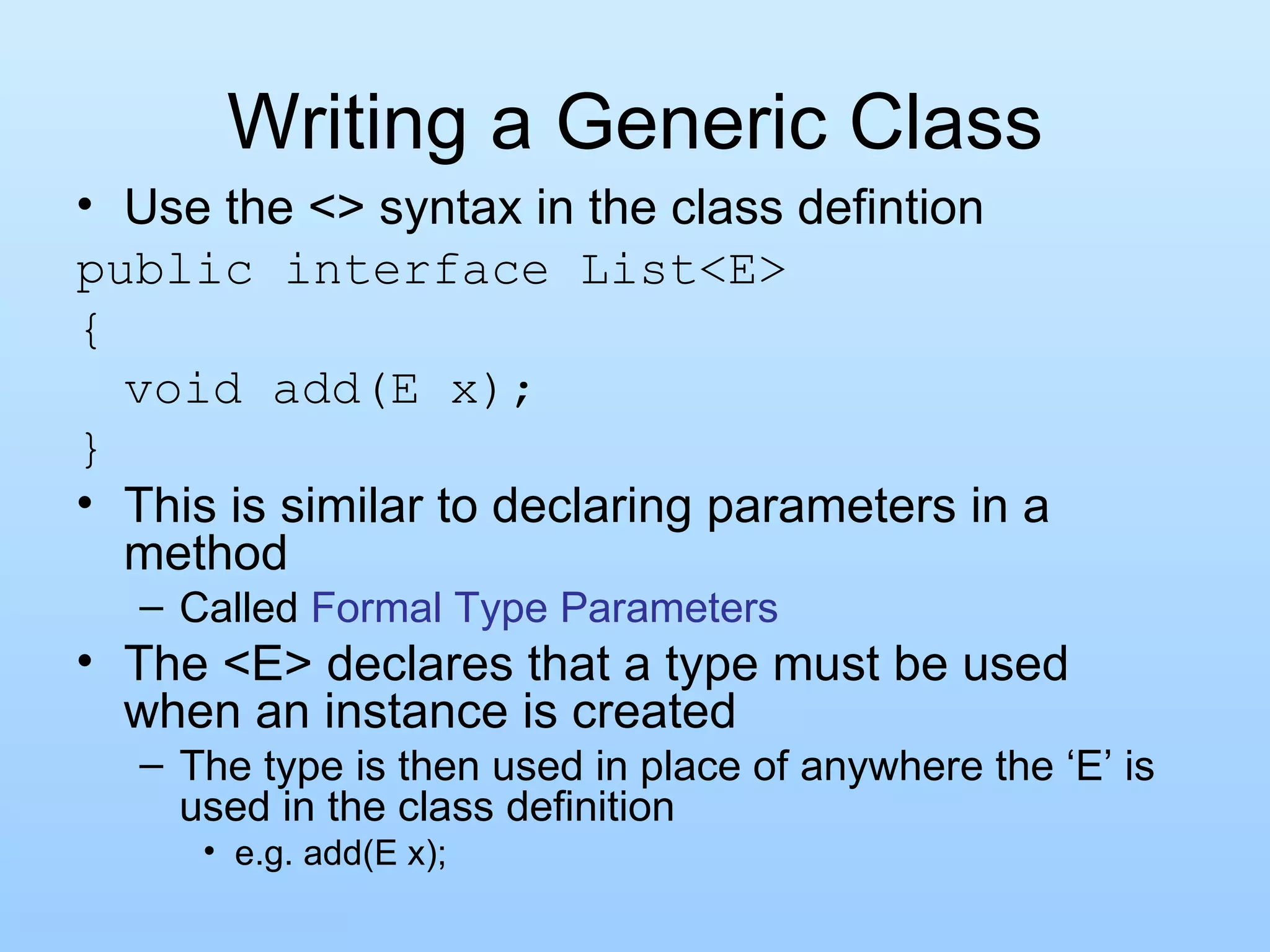 Writing a Generic Class

• Use the <> syntax in the class defintion

public interface List<E>
{
  void add(E x);
}

• This is similar to declaring parameters in a method
  – Called Formal Type Parameters

• The <E> declares that a type must be used when an instance is created
  – The type is then used in place of anywhere the ‘E’ is used in the class definition
    • e.g. add(E x);